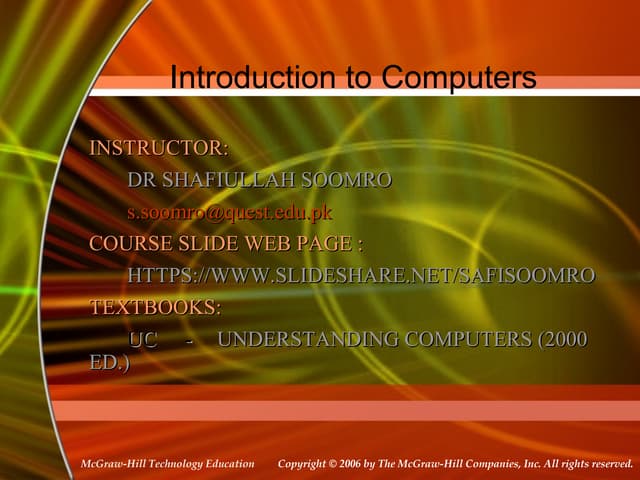 Introduction to Computers

INSTRUCTOR:

DR SHAFIULLAH SOOMRO

s.soomro@quest.edu.pk

COURSE SLIDE WEB PAGE :

HTTPS://WWW.SLIDESHARE.NET/SAFISOOMRO

TEXTBOOKS:

UC - UNDERSTANDING COMPUTERS (2000 ED.)

McGraw-Hill Technology Education Copyright © 2006 by The McGraw-Hill Companies, Inc. All rights reserved.